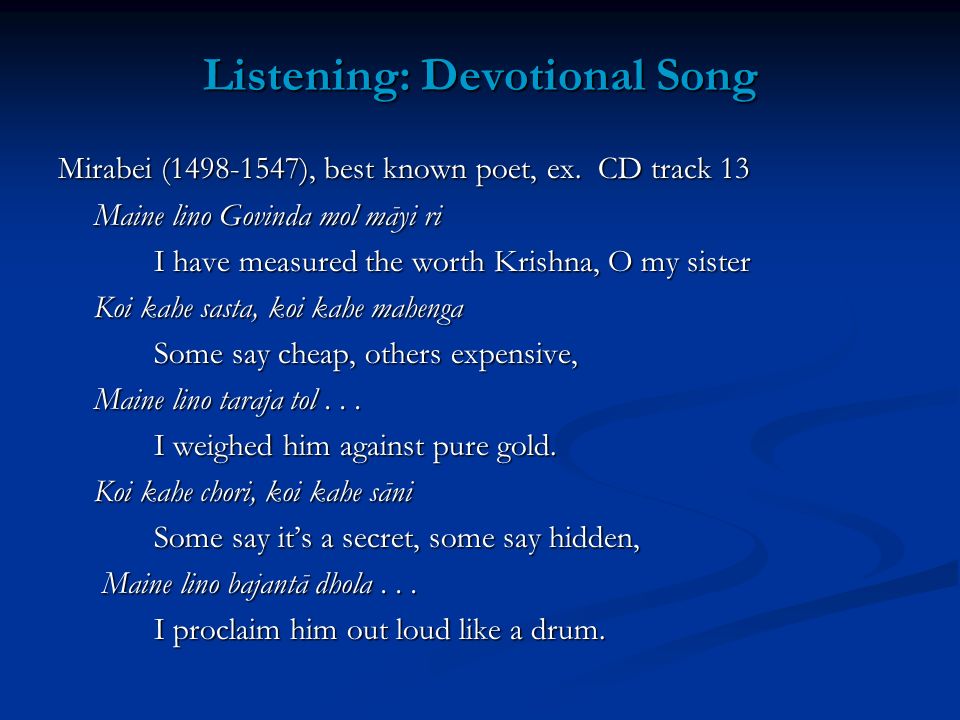 Listening: Devotional Song

Mirabei (1498-1547), best known poet, ex. CD track 13

Maine lino Govinda mol māyi ri

I have measured the worth Krishna, O my sister

Koi kahe sasta, koi kahe mahenga

Some say cheap, others expensive,

Maine lino taraja tol . . .

I weighed him against pure gold.

Koi kahe chori, koi kahe sāni

Some say it's a secret, some say hidden,

Maine lino bajantā dhola . . .

I proclaim him out loud like a drum.